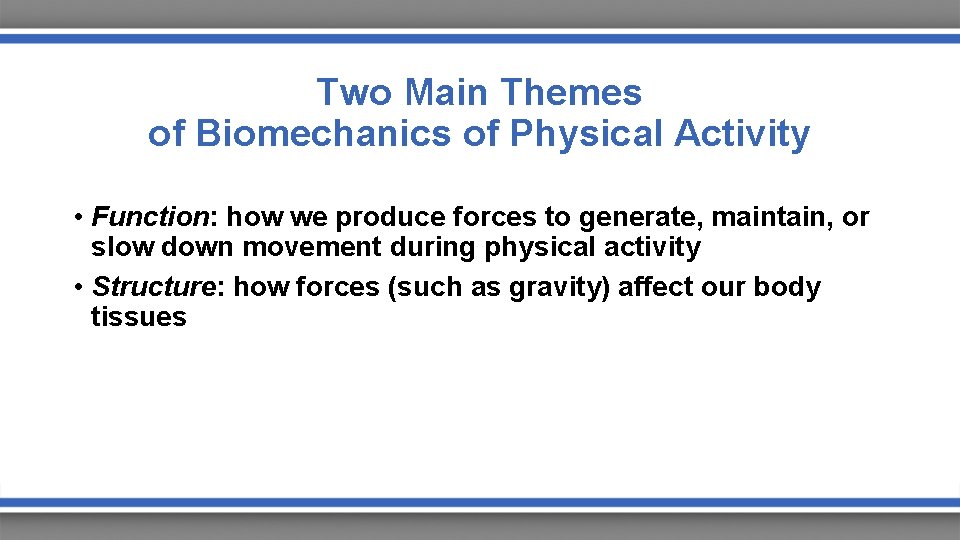 Two Main Themes
of Biomechanics of Physical Activity

• Function: how we produce forces to generate, maintain, or slow down movement during physical activity
• Structure: how forces (such as gravity) affect our body tissues